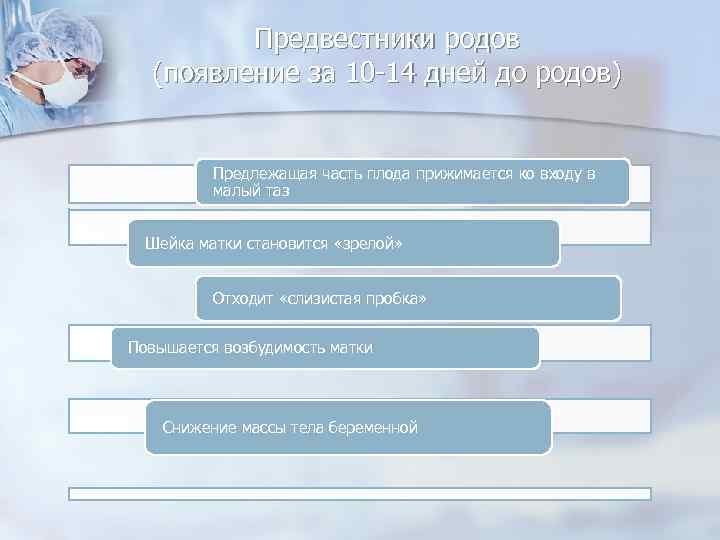 Предвестники родов
(появление за 10-14 дней до родов)

Предлежащая часть плода прижимается ко входу в малый таз

Шейка матки становится «зрелой»

Отходит «слизистая пробка»

Повышается возбудимость матки

Снижение массы тела беременной